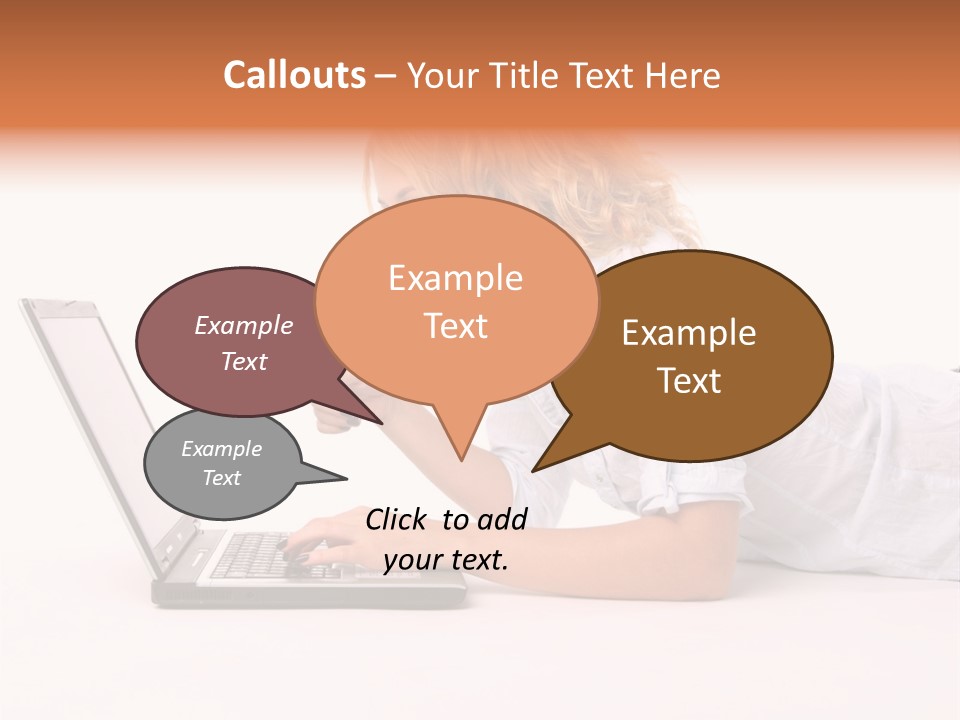 Callouts – Your Title Text Here

Example Text

Example Text

Example Text

Example Text

Click to add your text.